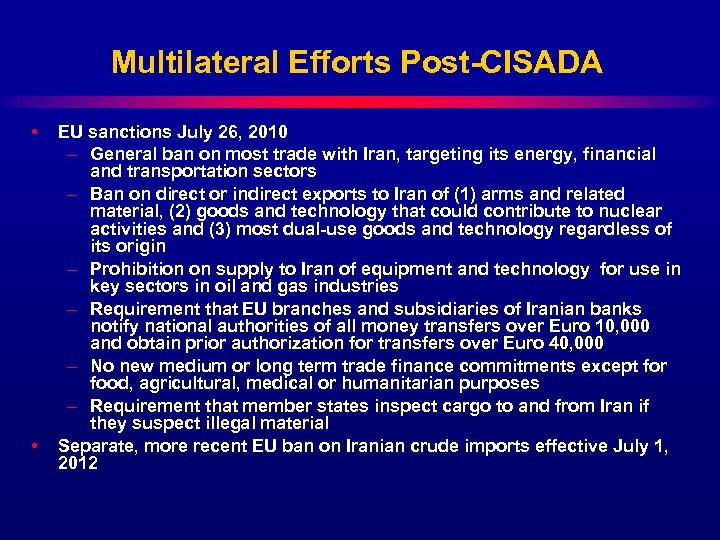 Multilateral Efforts Post-CISADA

• EU sanctions July 26, 2010
– General ban on most trade with Iran, targeting its energy, financial and transportation sectors
– Ban on direct or indirect exports to Iran of (1) arms and related material, (2) goods and technology that could contribute to nuclear activities and (3) most dual-use goods and technology regardless of its origin
– Prohibition on supply to Iran of equipment and technology for use in key sectors in oil and gas industries
– Requirement that EU branches and subsidiaries of Iranian banks notify national authorities of all money transfers over Euro 10,000 and obtain prior authorization for transfers over Euro 40,000
– No new medium or long term trade finance commitments except for food, agricultural, medical or humanitarian purposes
– Requirement that member states inspect cargo to and from Iran if they suspect illegal material
• Separate, more recent EU ban on Iranian crude imports effective July 1, 2012